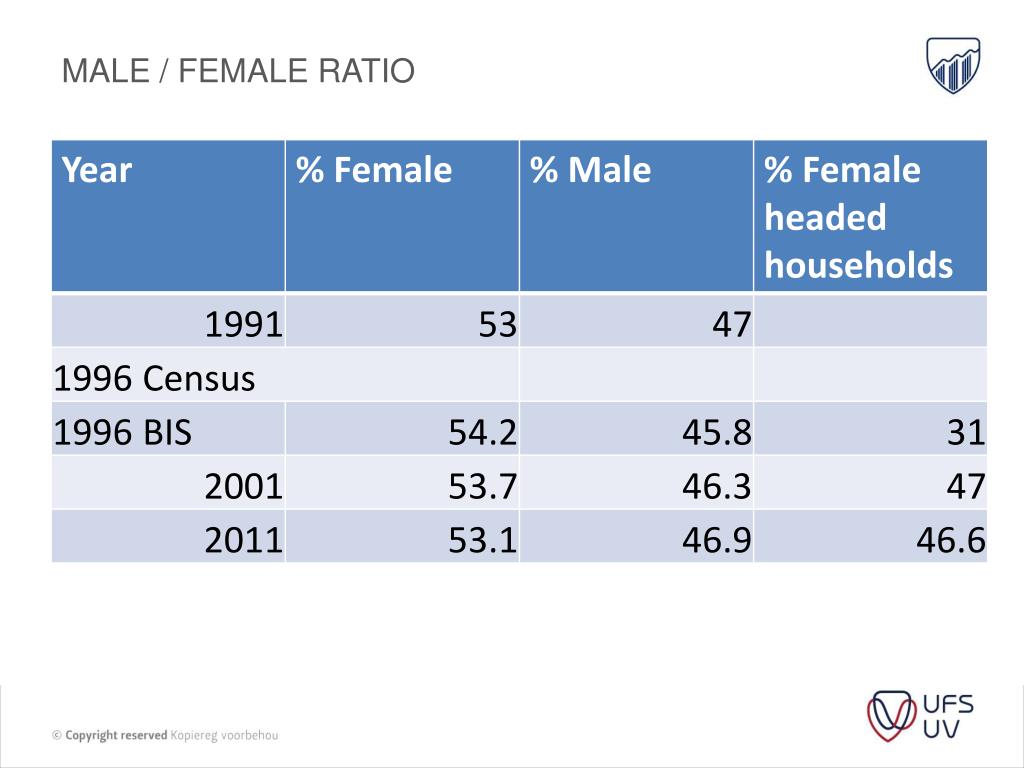 MALE / FEMALE RATIO

| Year | % Female | % Male | % Female headed households |
|---|---|---|---|
| 1991 | 53 | 47 | |
| 1996 Census | | | |
| 1996 BIS | 54.2 | 45.8 | 31 |
| 2001 | 53.7 | 46.3 | 47 |
| 2011 | 53.1 | 46.9 | 46.6 |

© Copyright reserved Kopiereg voorbehou

UFS
UV